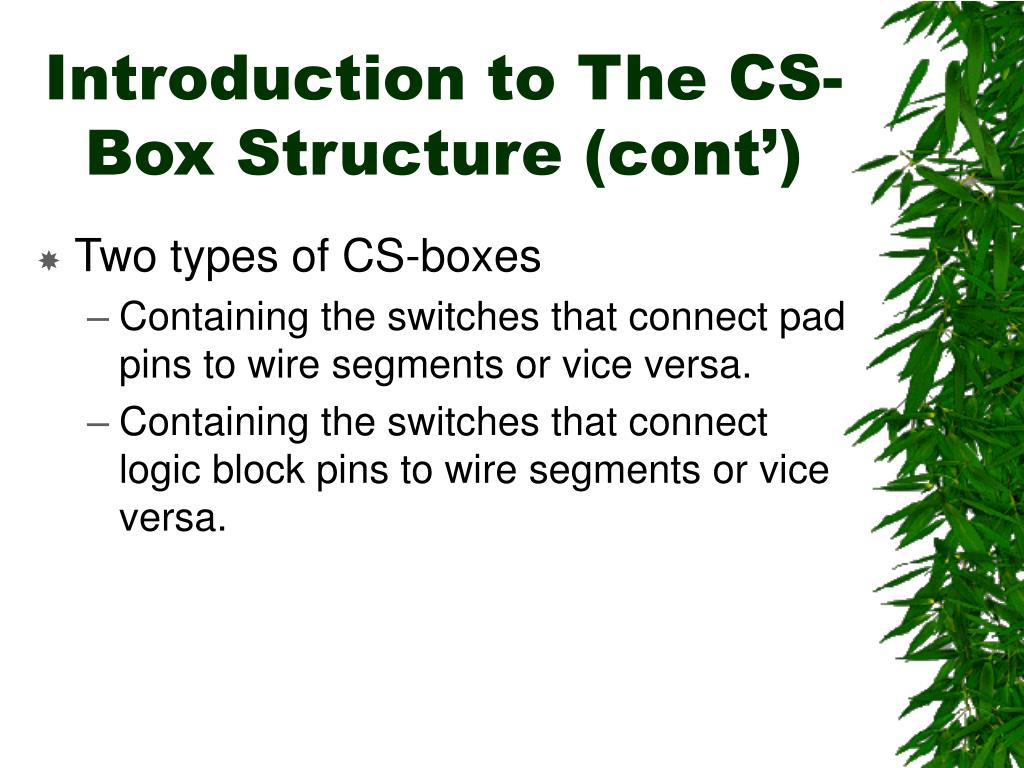 Introduction to The CS-Box Structure (cont’)

Two types of CS-boxes
– Containing the switches that connect pad pins to wire segments or vice versa.
– Containing the switches that connect logic block pins to wire segments or vice versa.